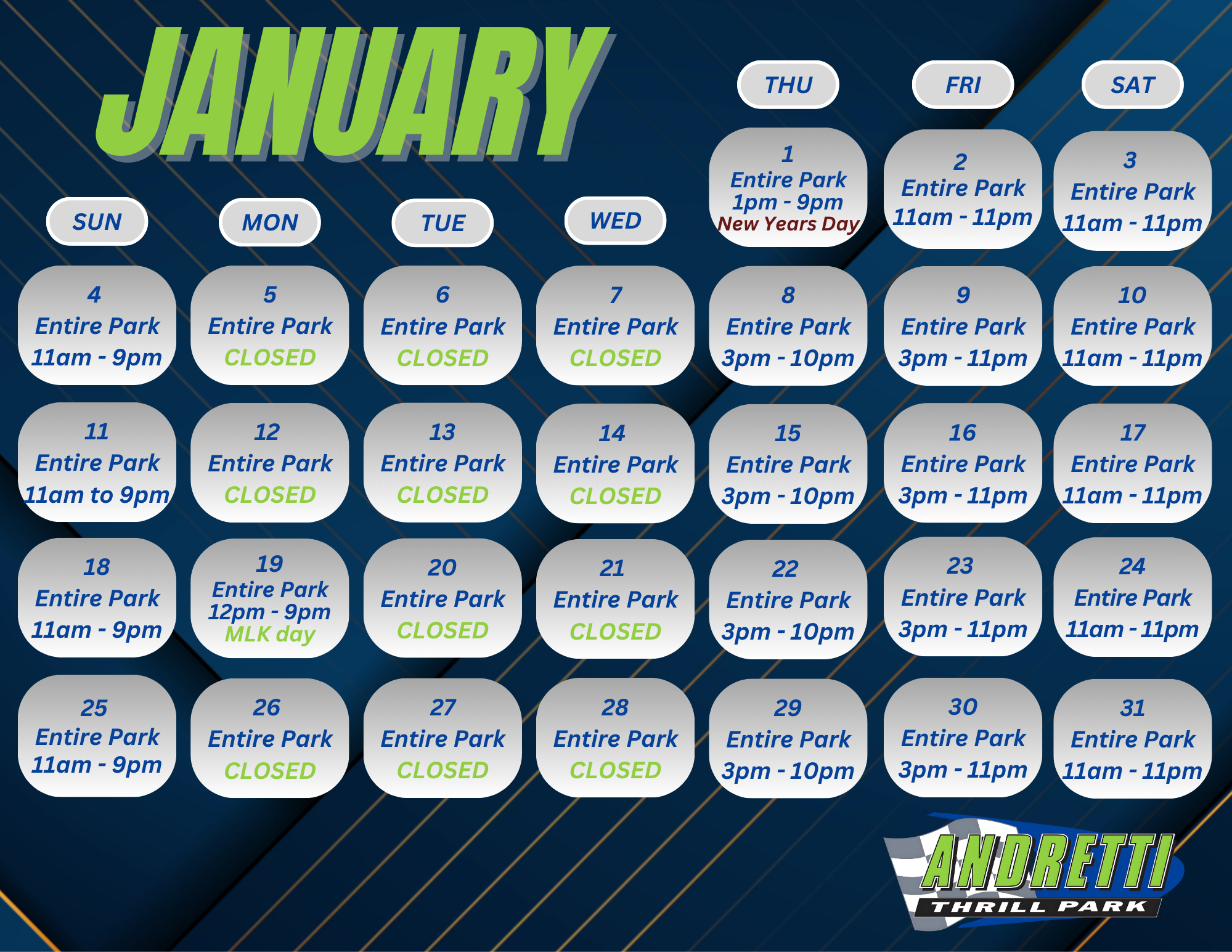 JANUARY

| SUN | MON | TUE | WED | THU | FRI | SAT |
|---|---|---|---|---|---|---|
| | | | | 1 Entire Park 1pm - 9pm New Years Day | 2 Entire Park 11am - 11pm | 3 Entire Park 11am - 11pm |
| 4 Entire Park 11am - 9pm | 5 Entire Park CLOSED | 6 Entire Park CLOSED | 7 Entire Park CLOSED | 8 Entire Park 3pm - 10pm | 9 Entire Park 3pm - 11pm | 10 Entire Park 11am - 11pm |
| 11 Entire Park 11am to 9pm | 12 Entire Park CLOSED | 13 Entire Park CLOSED | 14 Entire Park CLOSED | 15 Entire Park 3pm - 10pm | 16 Entire Park 3pm - 11pm | 17 Entire Park 11am - 11pm |
| 18 Entire Park 11am - 9pm | 19 Entire Park 12pm - 9pm MLK day | 20 Entire Park CLOSED | 21 Entire Park CLOSED | 22 Entire Park 3pm - 10pm | 23 Entire Park 3pm - 11pm | 24 Entire Park 11am - 11pm |
| 25 Entire Park 11am - 9pm | 26 Entire Park CLOSED | 27 Entire Park CLOSED | 28 Entire Park CLOSED | 29 Entire Park 3pm - 10pm | 30 Entire Park 3pm - 11pm | 31 Entire Park 11am - 11pm |

ANDRETTI
THRILL PARK